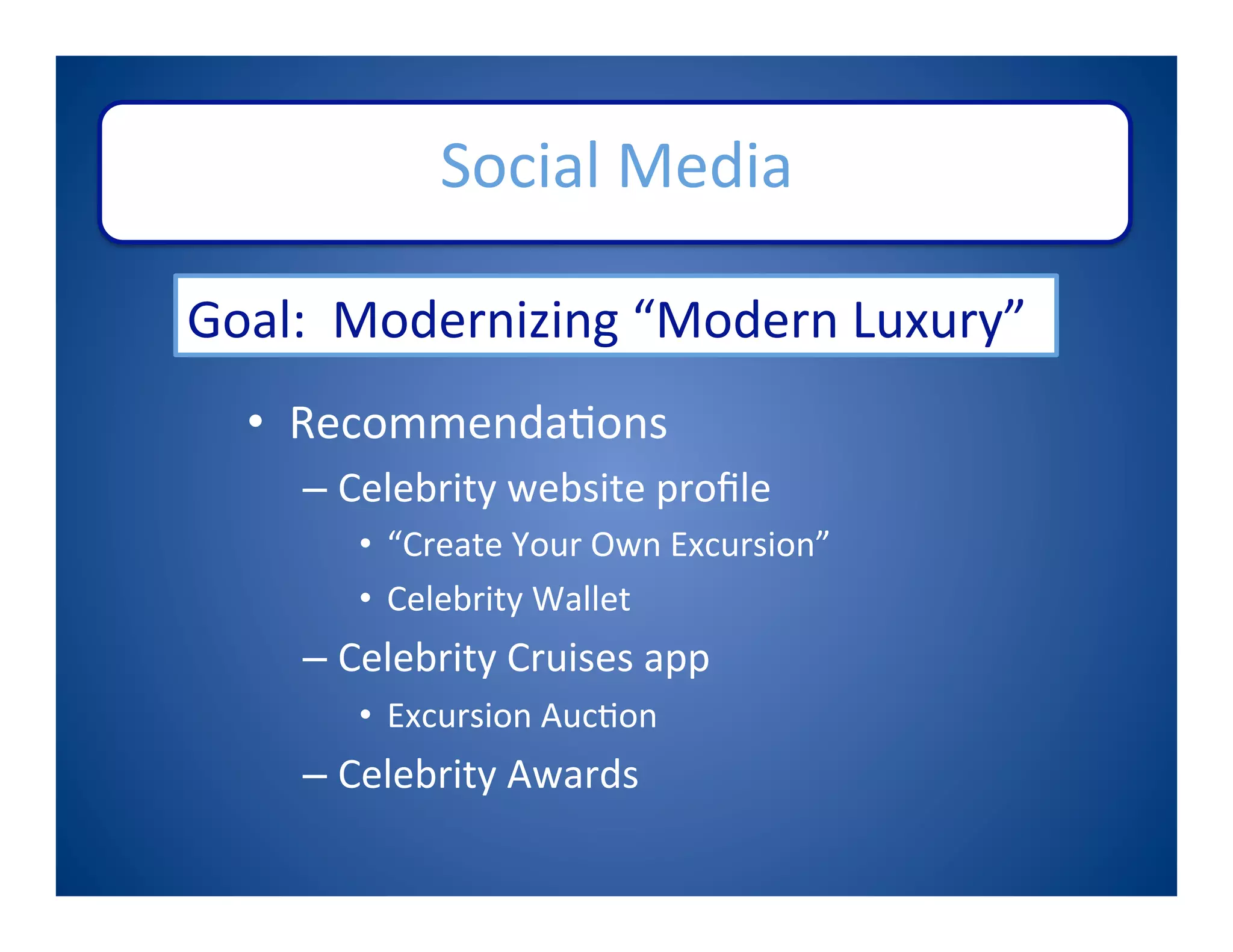 Social Media

Goal: Modernizing “Modern Luxury”

• Recommendations
– Celebrity website profile
• “Create Your Own Excursion”
• Celebrity Wallet
– Celebrity Cruises app
• Excursion Auction
– Celebrity Awards